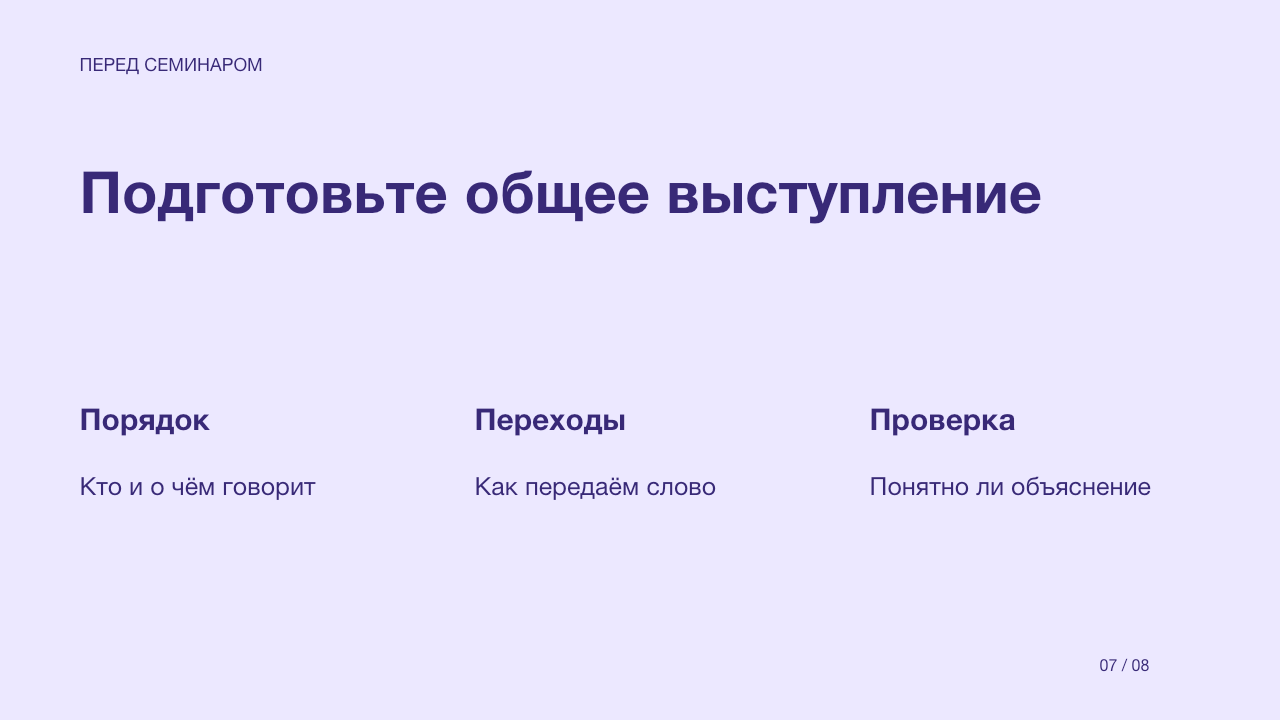 ПЕРЕД СЕМИНАРОМ

Подготовьте общее выступление

Порядок

Кто и о чём говорит

Переходы

Как передаём слово

Проверка

Понятно ли объяснение

07 / 08